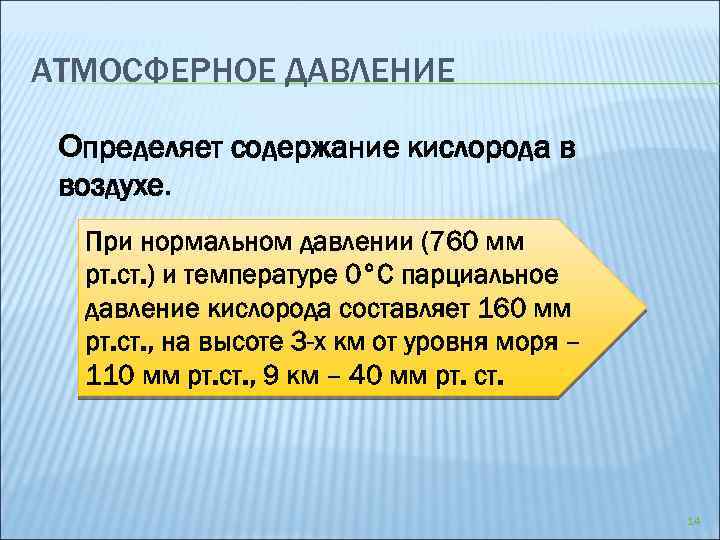 АТМОСФЕРНОЕ ДАВЛЕНИЕ

Определяет содержание кислорода в воздухе.

При нормальном давлении (760 мм рт.ст.) и температуре 0°С парциальное давление кислорода составляет 160 мм рт.ст., на высоте 3-х км от уровня моря – 110 мм рт.ст., 9 км – 40 мм рт. ст.

14